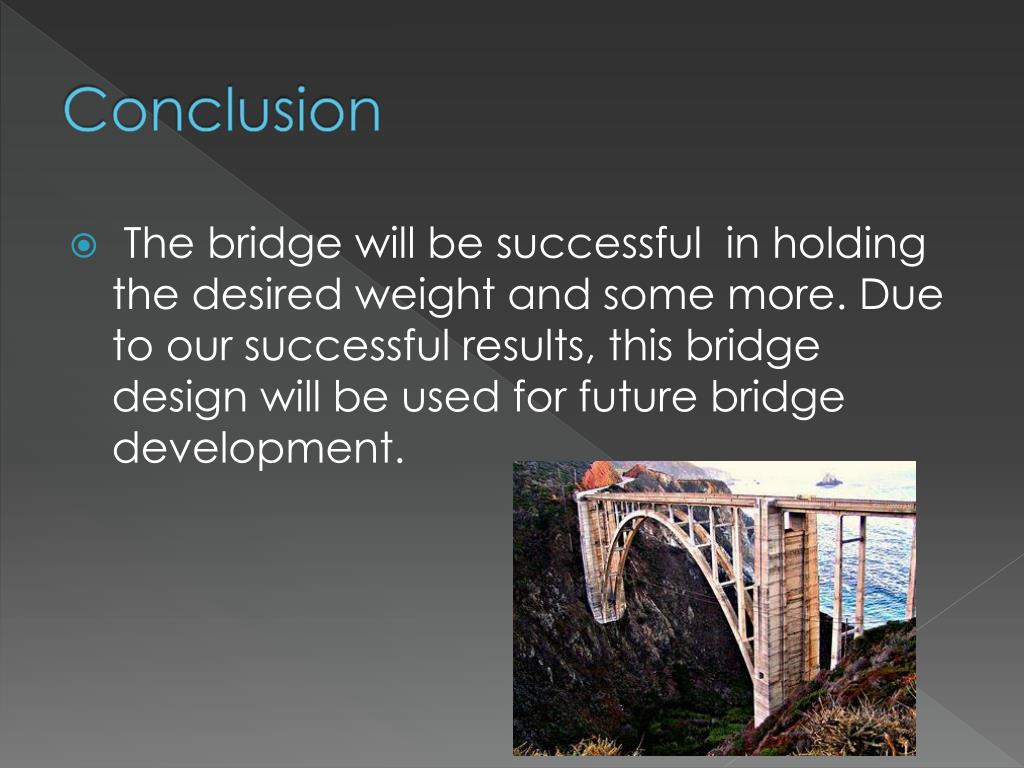 Conclusion

The bridge will be successful in holding the desired weight and some more. Due to our successful results, this bridge design will be used for future bridge development.